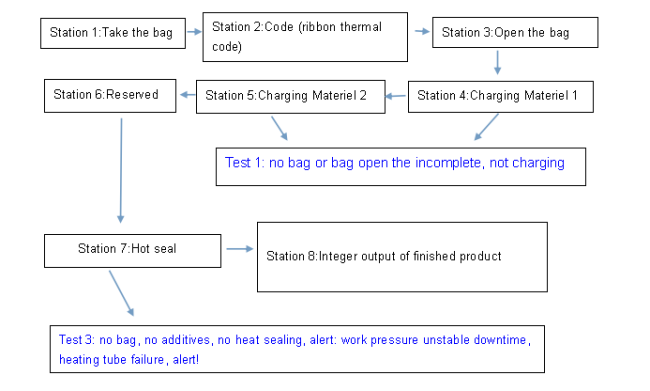 Station 1:Take the bag

Station 2:Code (ribbon thermal code)

Station 3:Open the bag

Station 4:Charging Materiel 1

Station 5:Charging Materiel 2

Station 6:Reserved

Test 1: no bag or bag open the incomplete, not charging

Station 7:Hot seal

Station 8:Integer output of finished product

Test 3: no bag, no additives, no heat sealing, alert: work pressure unstable downtime, heating tube failure, alert!